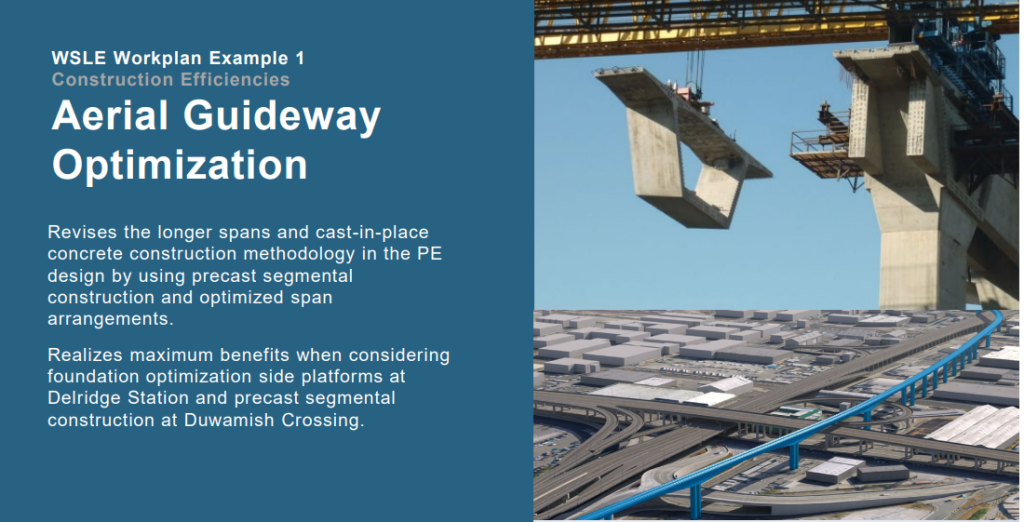 WSLE Workplan Example 1
Construction Efficiencies

Aerial Guideway Optimization

Revises the longer spans and cast-in-place concrete construction methodology in the PE design by using precast segmental construction and optimized span arrangements.

Realizes maximum benefits when considering foundation optimization side platforms at Delridge Station and precast segmental construction at Duwamish Crossing.